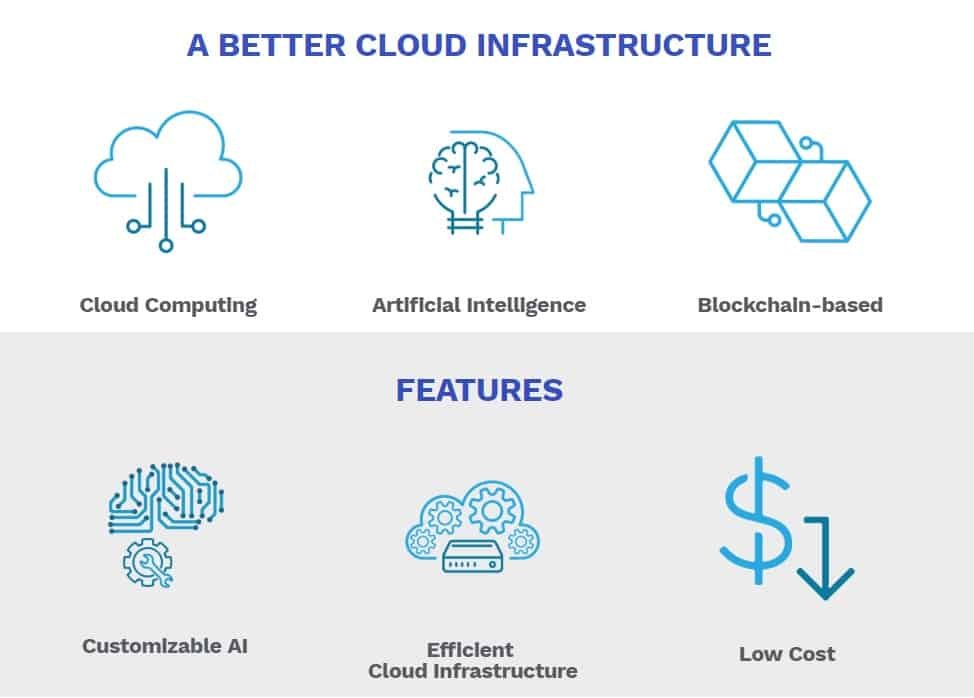 A BETTER CLOUD INFRASTRUCTURE

Cloud Computing

Artificial Intelligence

Blockchain-based

FEATURES

Customizable AI

Efficient Cloud Infrastructure

Low Cost